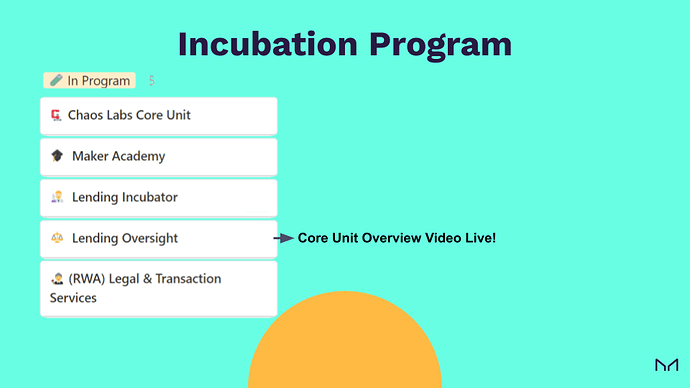 Incubation Program

In Program 5

Chaos Labs Core Unit

Maker Academy

Lending Incubator

Lending Oversight

Core Unit Overview Video Live!

(RWA) Legal & Transaction Services